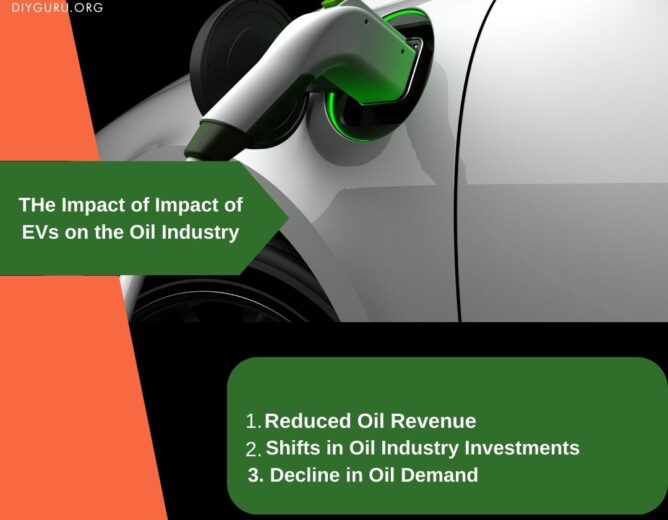 DIYGURU.ORG

THe Impact of Impact of EVs on the Oil Industry

1. Reduced Oil Revenue
2. Shifts in Oil Industry Investments
3. Decline in Oil Demand